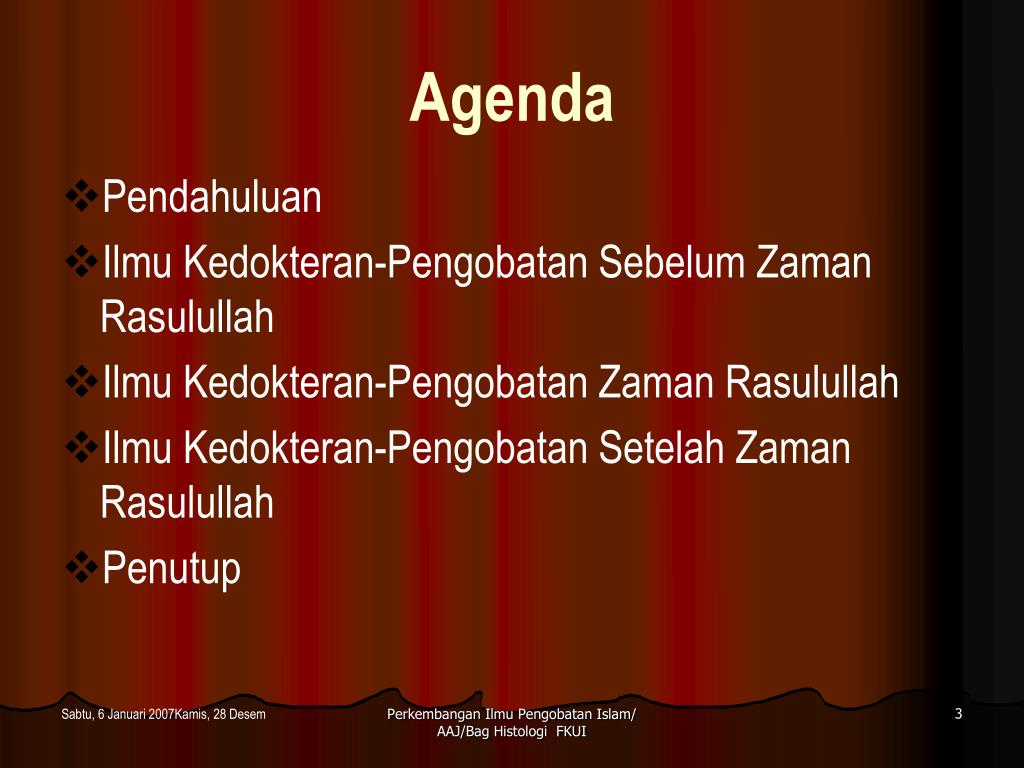 Agenda

❖Pendahuluan
❖Ilmu Kedokteran-Pengobatan Sebelum Zaman Rasulullah
❖Ilmu Kedokteran-Pengobatan Zaman Rasulullah
❖Ilmu Kedokteran-Pengobatan Setelah Zaman Rasulullah
❖Penutup

Sabtu, 6 Januari 2007Kamis, 28 Desem

Perkembangan Ilmu Pengobatan Islam/ AAJ/Bag Histologi FKUI

3